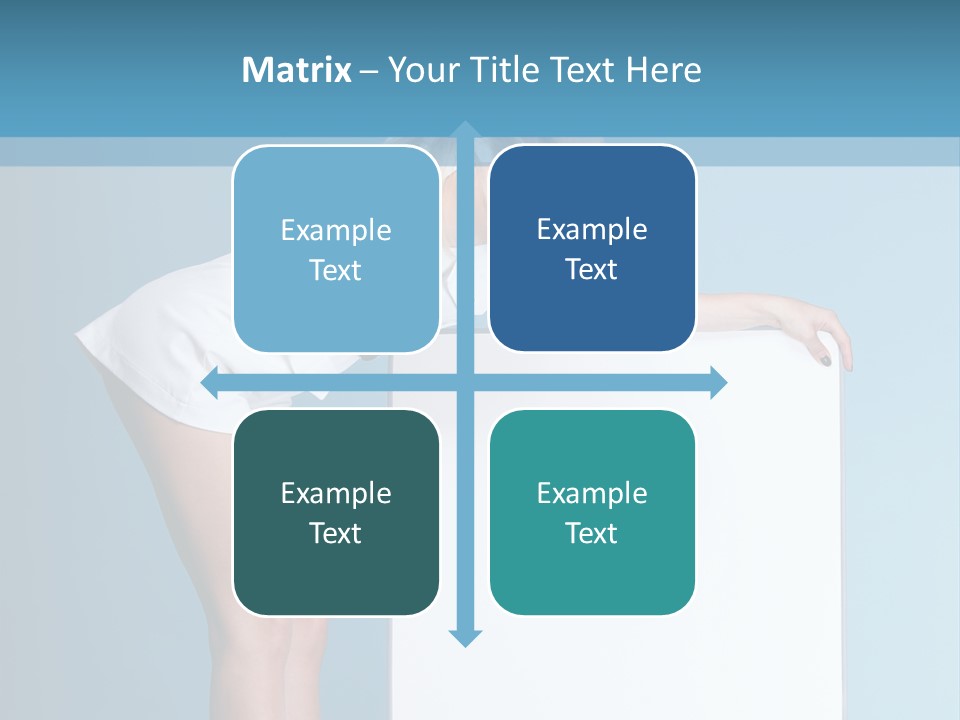 Matrix – Your Title Text Here

Example Text

Example Text

Example Text

Example Text